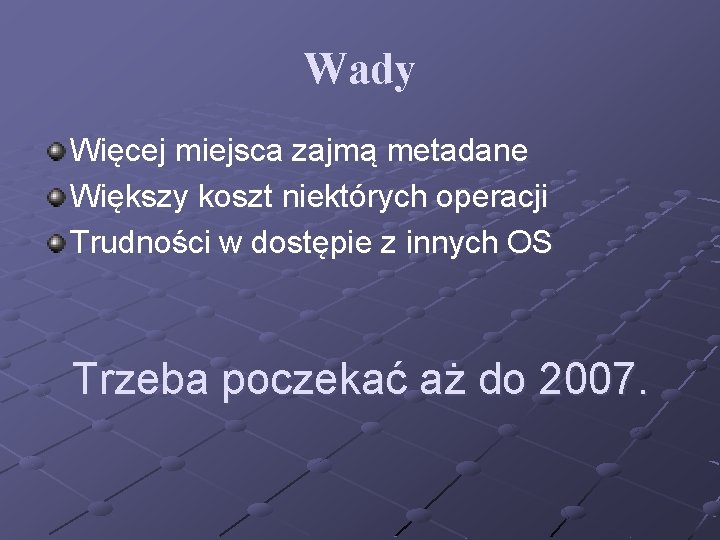 Wady

Więcej miejsca zajmą metadane
Większy koszt niektórych operacji
Trudności w dostępie z innych OS

Trzeba poczekać aż do 2007.